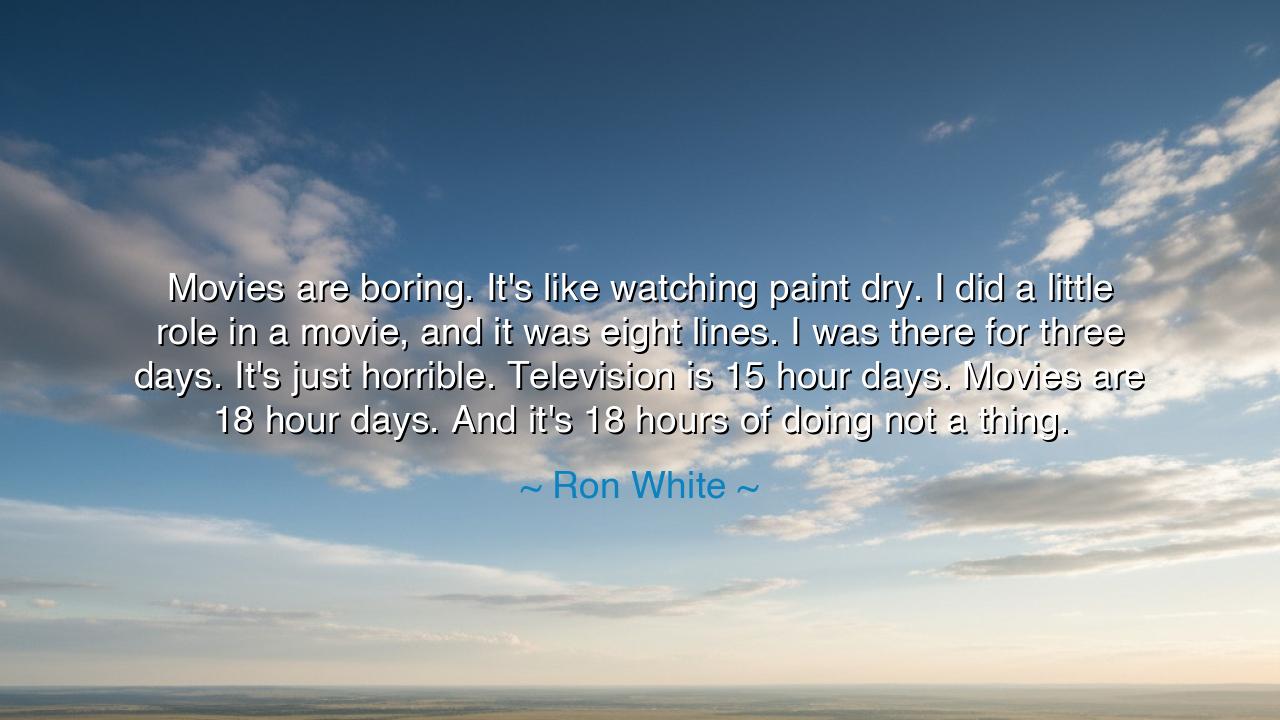 Movies are boring. It's like watching paint dry. I did a little role in a movie, and it was eight lines. I was there for three days. It's just horrible. Television is 15 hour days. Movies are 18 hour days. And it's 18 hours of doing not a thing.

~ Ron White ~